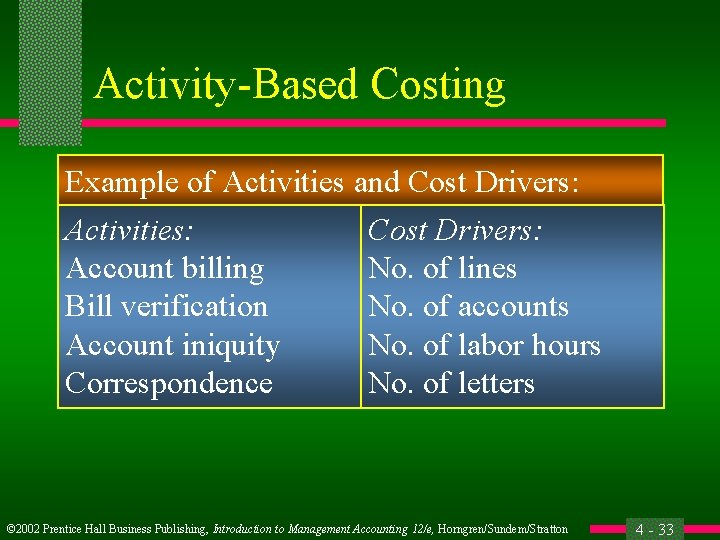 Activity-Based Costing

Example of Activities and Cost Drivers:

| Activities: | Cost Drivers: |
|---|---|
| Account billing | No. of lines |
| Bill verification | No. of accounts |
| Account iniquity | No. of labor hours |
| Correspondence | No. of letters |

©2002 Prentice Hall Business Publishing, Introduction to Management Accounting 12/e, Horngren/Sundem/Stratton

4 - 33